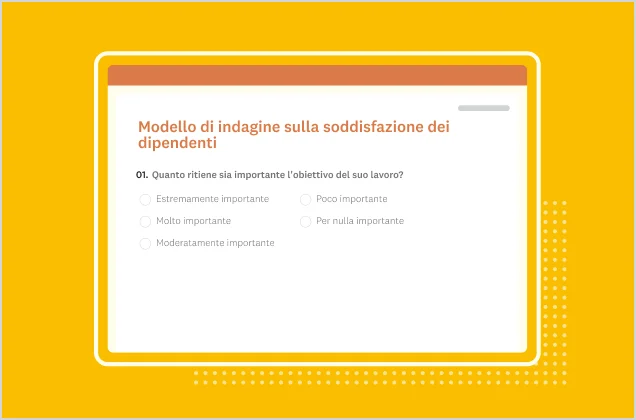 Modello di indagine sulla soddisfazione dei dipendenti

01. Quanto ritiene sia importante l'obiettivo del suo lavoro?

Estremamente importante

Molto importante

Moderatamente importante

Poco importante

Per nulla importante